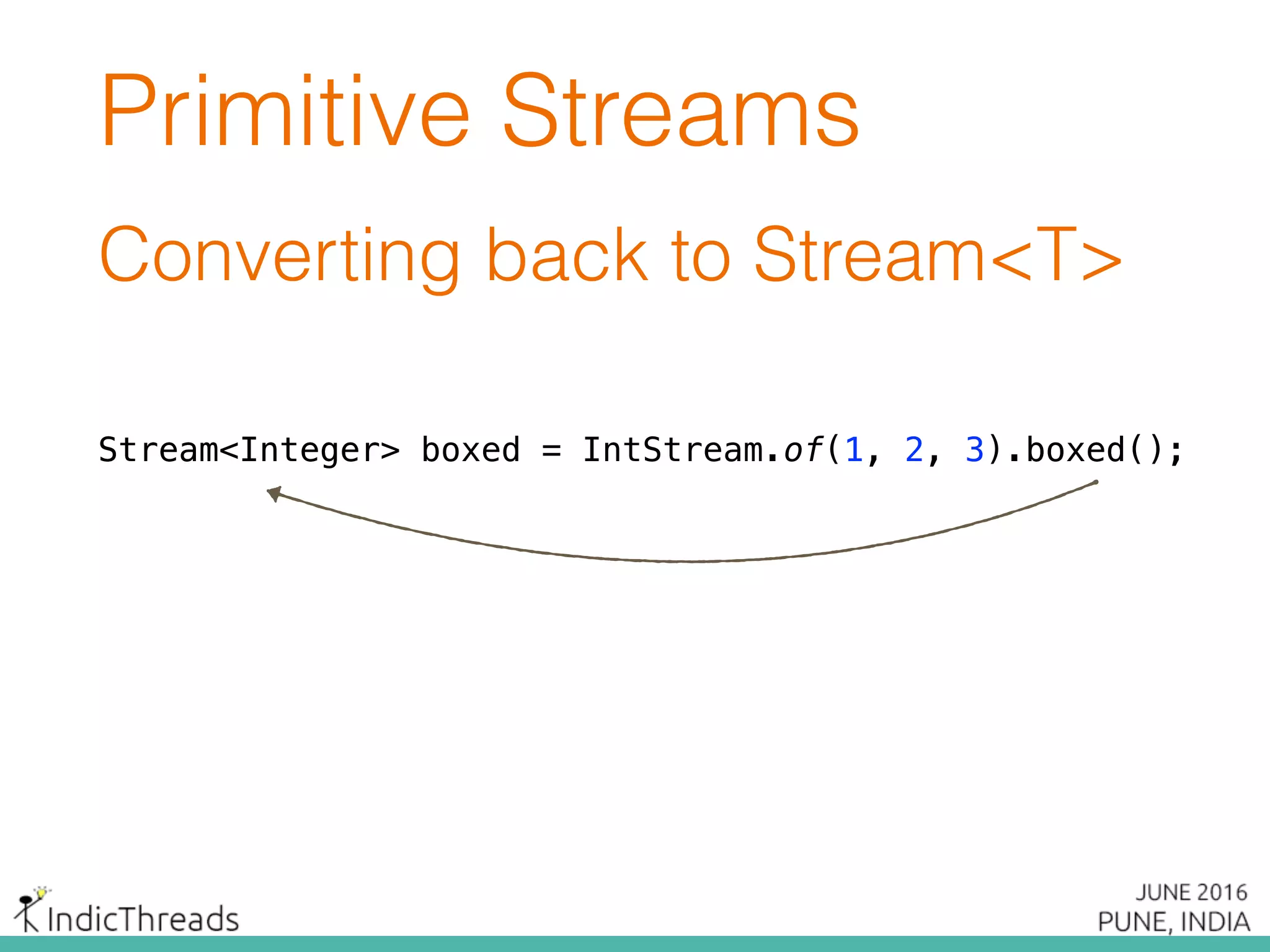 Primitive Streams

Converting back to Stream<T>

Stream<Integer> boxed = IntStream.of(1, 2, 3).boxed();

IndicThreads

JUNE 2016
PUNE, INDIA